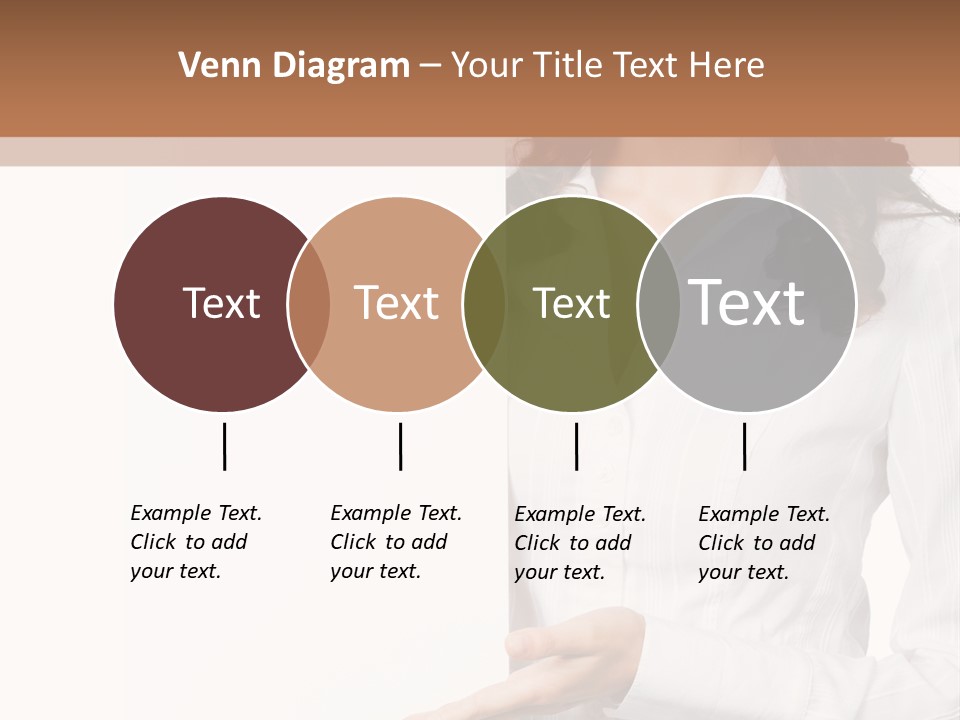 Venn Diagram – Your Title Text Here

Text

Text

Text

Text

Example Text. Click to add your text.

Example Text. Click to add your text.

Example Text. Click to add your text.

Example Text. Click to add your text.